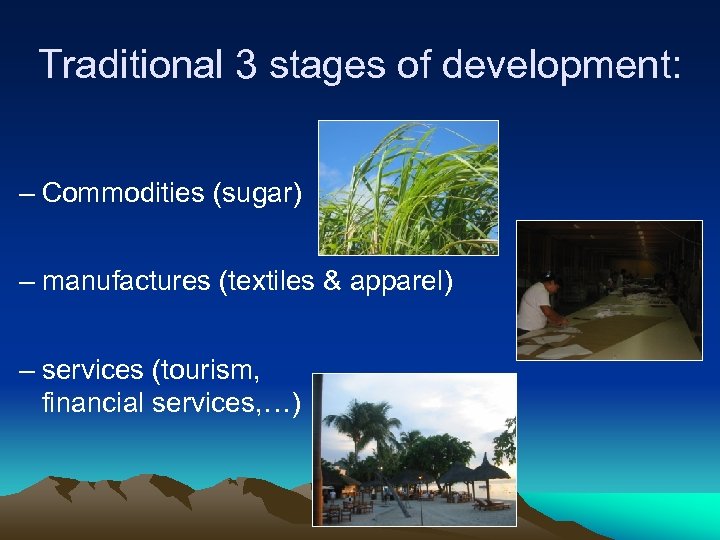 Traditional 3 stages of development:

– Commodities (sugar)

– manufactures (textiles & apparel)

– services (tourism, financial services,…)